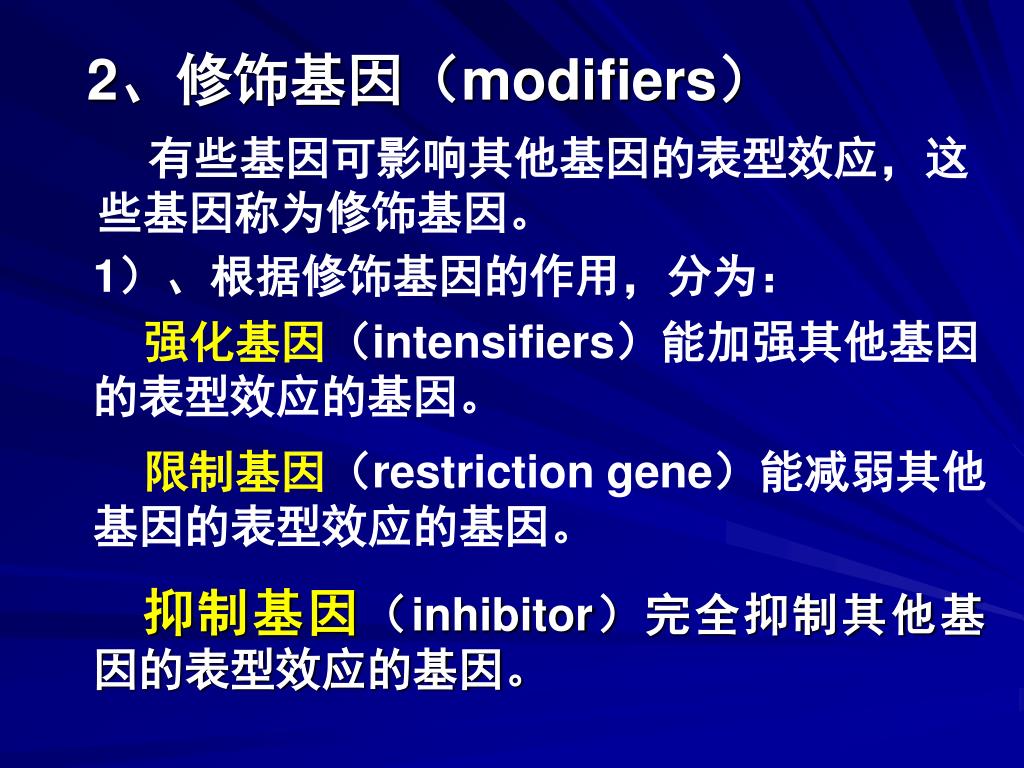 2、修饰基因（modifiers）

有些基因可影响其他基因的表型效应，这些基因称为修饰基因。

1）、根据修饰基因的作用，分为：

强化基因（intensifiers）能加强其他基因的表型效应的基因。

限制基因（restriction gene）能减弱其他基因的表型效应的基因。

抑制基因（inhibitor）完全抑制其他基因的表型效应的基因。